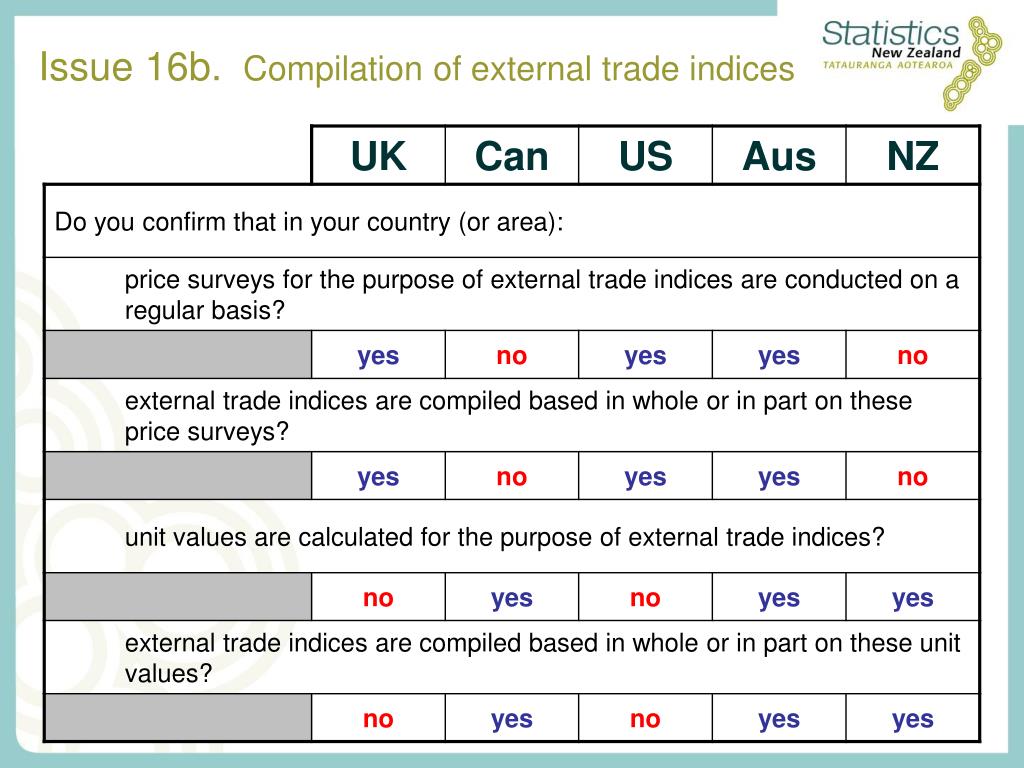 Issue 16b. Compilation of external trade indices

Statistics New Zealand
TATAURANGA AOTEAROA

| | UK | Can | US | Aus | NZ |
|---|---|---|---|---|---|
| Do you confirm that in your country (or area): | | | | | |
| price surveys for the purpose of external trade indices are conducted on a regular basis? | | | | | |
| | yes | no | yes | yes | no |
| external trade indices are compiled based in whole or in part on these price surveys? | | | | | |
| | yes | no | yes | yes | no |
| unit values are calculated for the purpose of external trade indices? | | | | | |
| | no | yes | no | yes | yes |
| external trade indices are compiled based in whole or in part on these unit values? | | | | | |
| | no | yes | no | yes | yes |